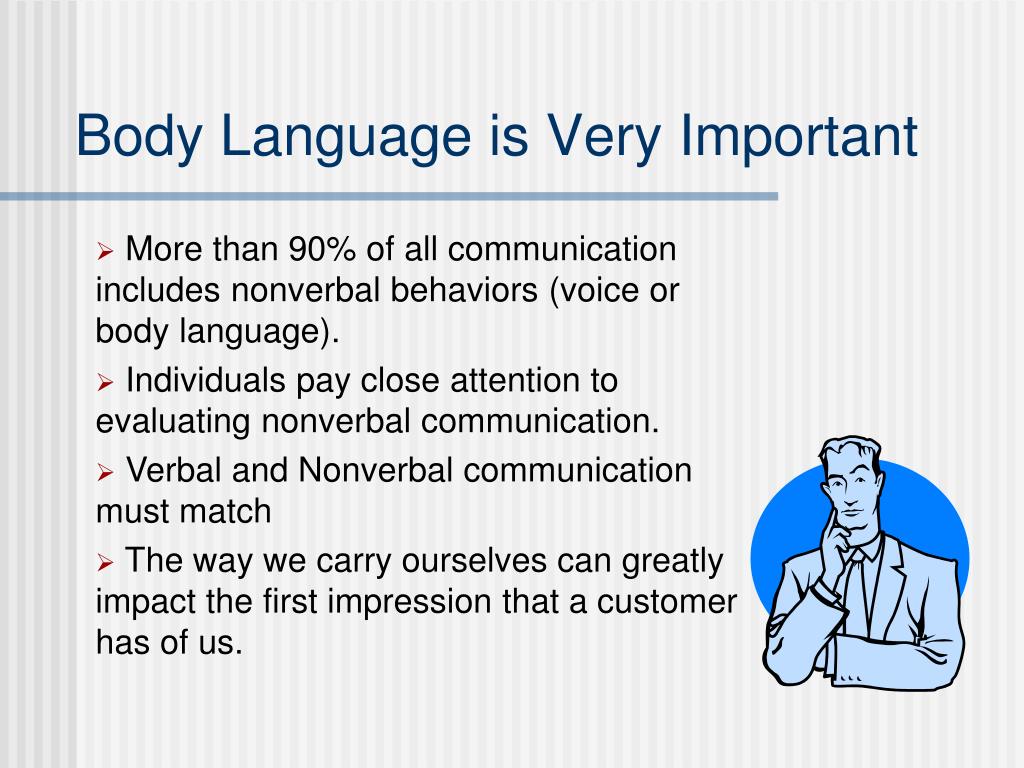 Body Language is Very Important

➢ More than 90% of all communication includes nonverbal behaviors (voice or body language).

➢ Individuals pay close attention to evaluating nonverbal communication.

➢ Verbal and Nonverbal communication must match

➢ The way we carry ourselves can greatly impact the first impression that a customer has of us.